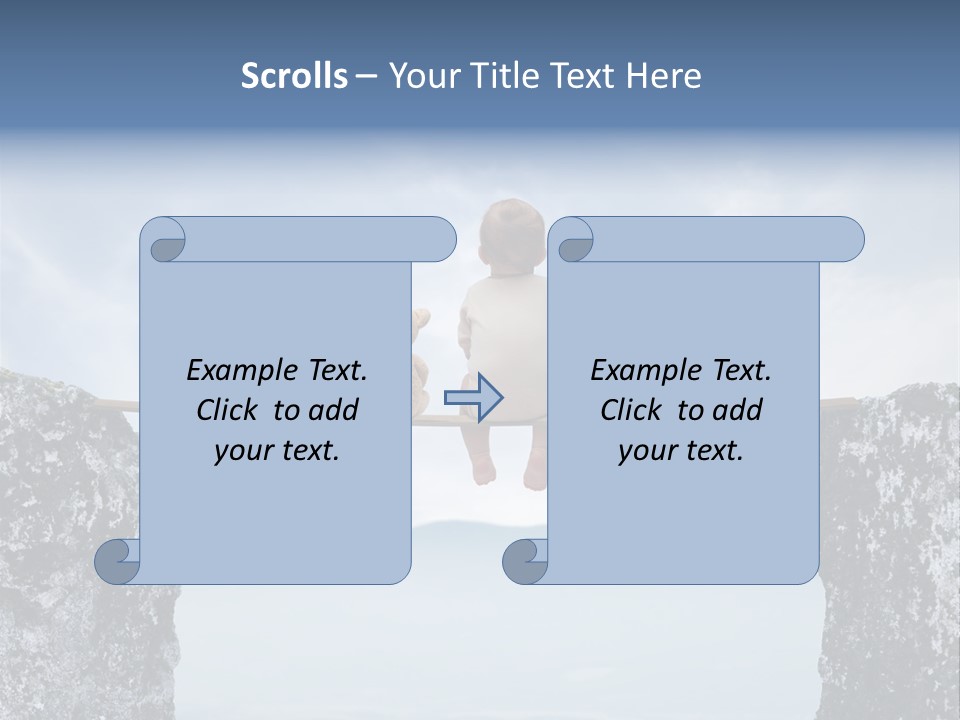 Scrolls – Your Title Text Here

Example Text. Click to add your text.

Example Text. Click to add your text.